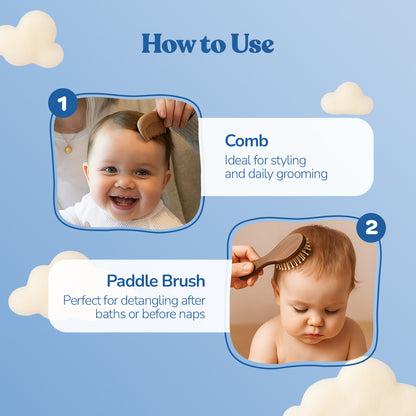 How to Use

1

Comb
Ideal for styling and daily grooming

2

Paddle Brush
Perfect for detangling after baths or before naps